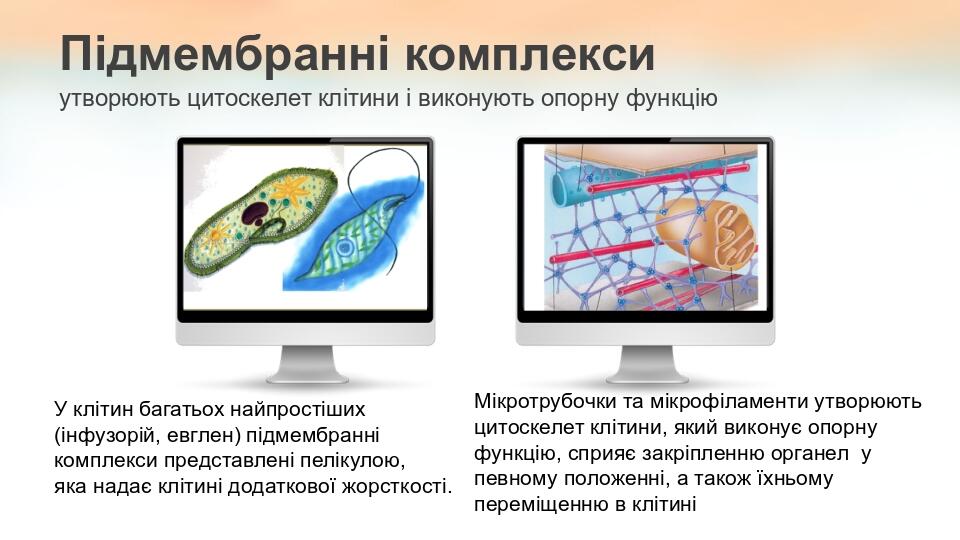 Підмембранні комплекси
утворюють цитоскелет клітини і виконують опорну функцію

У клітин багатьох найпростіших (інфузорій, евглен) підмембранні комплекси представлені пелікулою, яка надає клітині додаткової жорсткості.

Мікротрубочки та мікрофіламенти утворюють цитоскелет клітини, який виконує опорну функцію, сприяє закріпленню органел у певному положенні, а також їхньому переміщенню в клітині